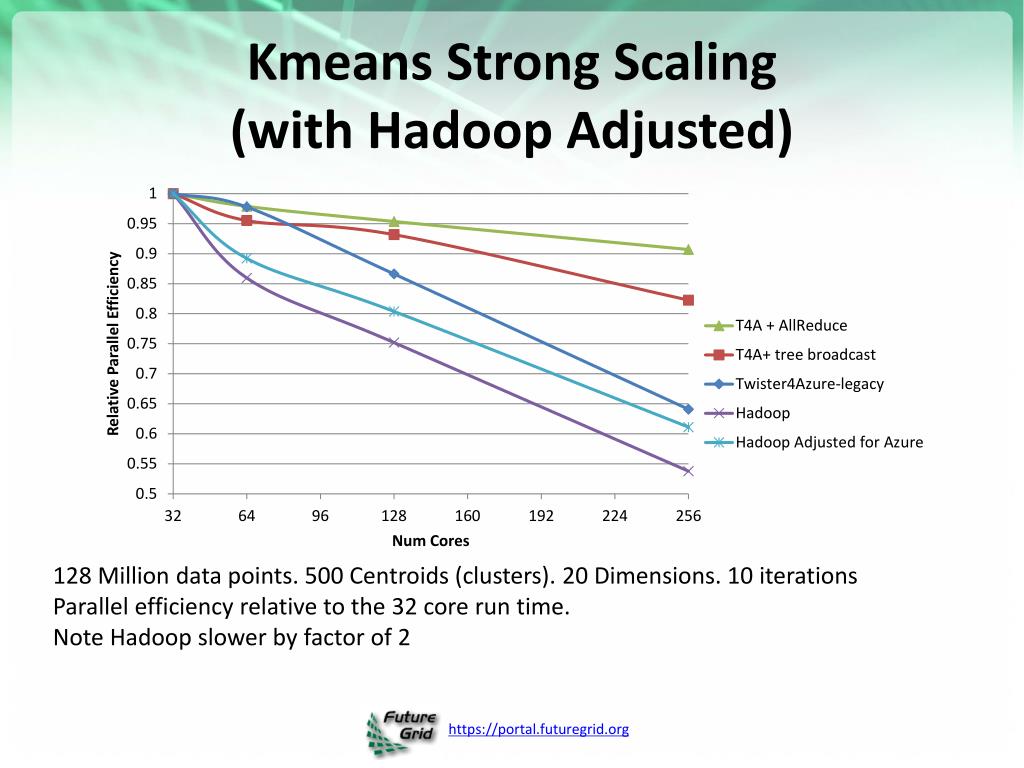 Kmeans Strong Scaling
(with Hadoop Adjusted)

Relative Parallel Efficiency

1
0.95
0.9
0.85
0.8
0.75
0.7
0.65
0.6
0.55
0.5

32 64 96 128 160 192 224 256

Num Cores

T4A + AllReduce
T4A+ tree broadcast
Twister4Azure-legacy
Hadoop
Hadoop Adjusted for Azure

128 Million data points. 500 Centroids (clusters). 20 Dimensions. 10 iterations
Parallel efficiency relative to the 32 core run time.
Note Hadoop slower by factor of 2

Future Grid

https://portal.futuregrid.org